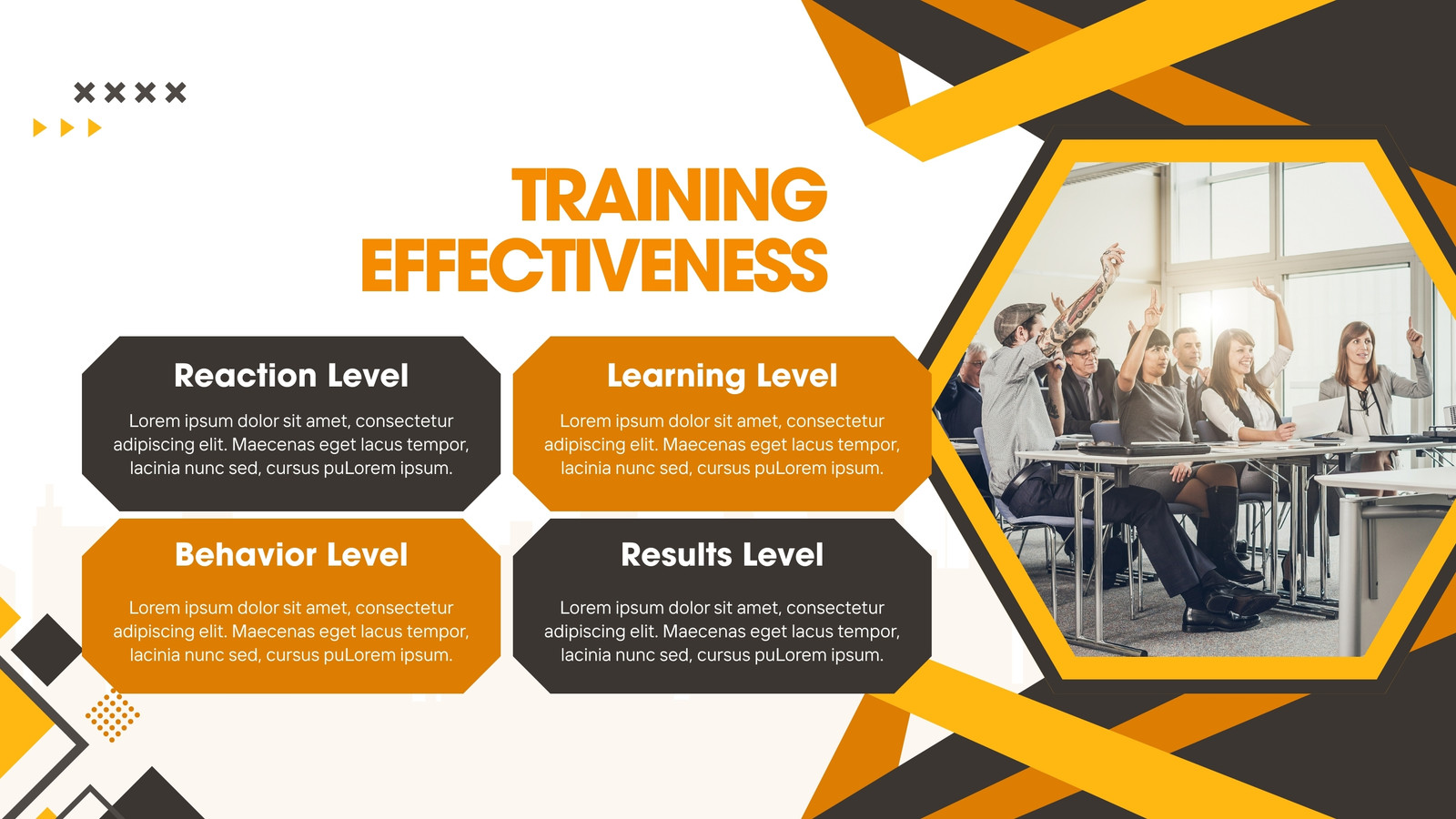 TRAINING EFFECTIVENESS

Reaction Level

Lorem ipsum dolor sit amet, consectetur adipiscing elit. Maecenas eget lacus tempor, lacinia nunc sed, cursus puLorem ipsum.

Learning Level

Lorem ipsum dolor sit amet, consectetur adipiscing elit. Maecenas eget lacus tempor, lacinia nunc sed, cursus puLorem ipsum.

Behavior Level

Lorem ipsum dolor sit amet, consectetur adipiscing elit. Maecenas eget lacus tempor, lacinia nunc sed, cursus puLorem ipsum.

Results Level

Lorem ipsum dolor sit amet, consectetur adipiscing elit. Maecenas eget lacus tempor, lacinia nunc sed, cursus puLorem ipsum.